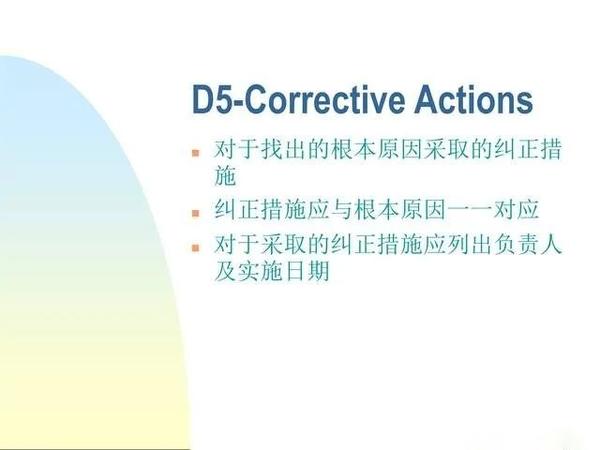 D5-Corrective Actions

- 对于找出的根本原因采取的纠正措施
- 纠正措施应与根本原因一一对应
- 对于采取的纠正措施应列出负责人及实施日期